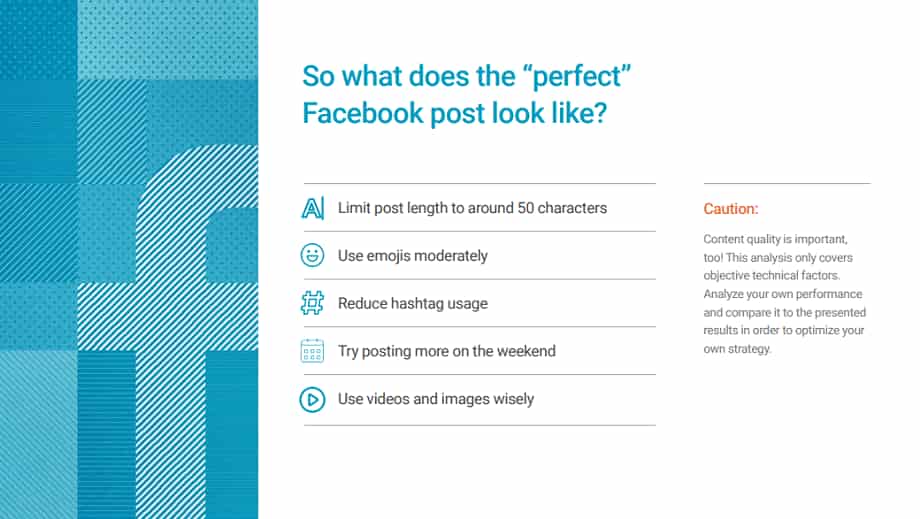 So what does the “perfect” Facebook post look like?

Limit post length to around 50 characters

Use emojis moderately

Reduce hashtag usage

Try posting more on the weekend

Use videos and images wisely

Caution:

Content quality is important, too! This analysis only covers objective technical factors. Analyze your own performance and compare it to the presented results in order to optimize your own strategy.